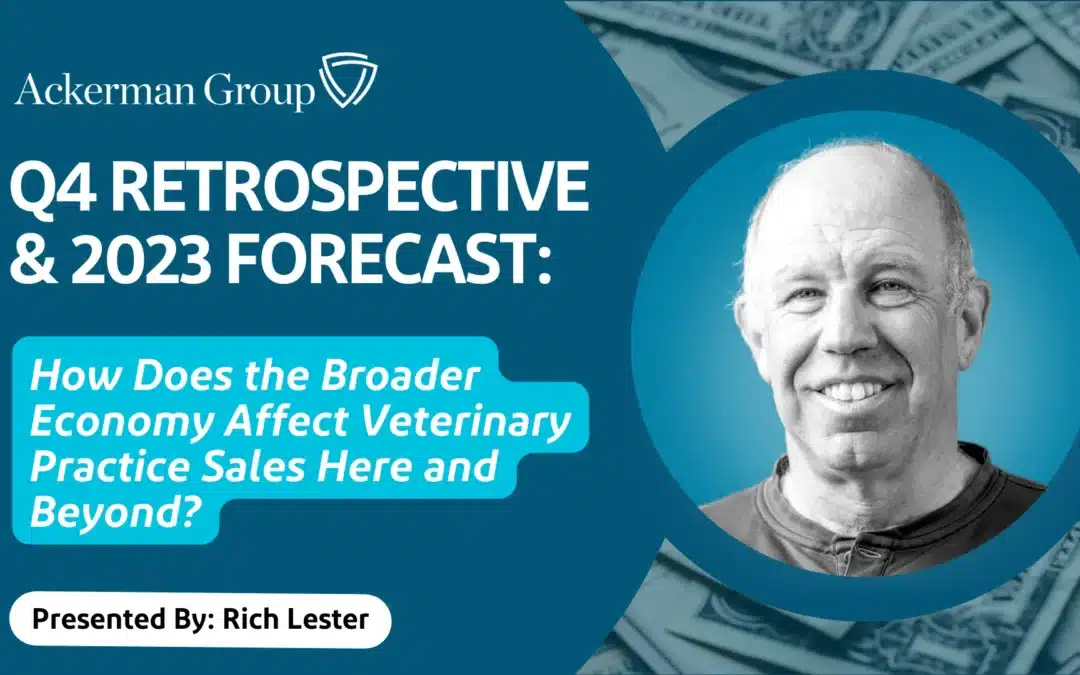 Ackerman Group

Q4 RETROSPECTIVE & 2023 FORECAST:

How Does the Broader Economy Affect Veterinary Practice Sales Here and Beyond?

Presented By: Rich Lester